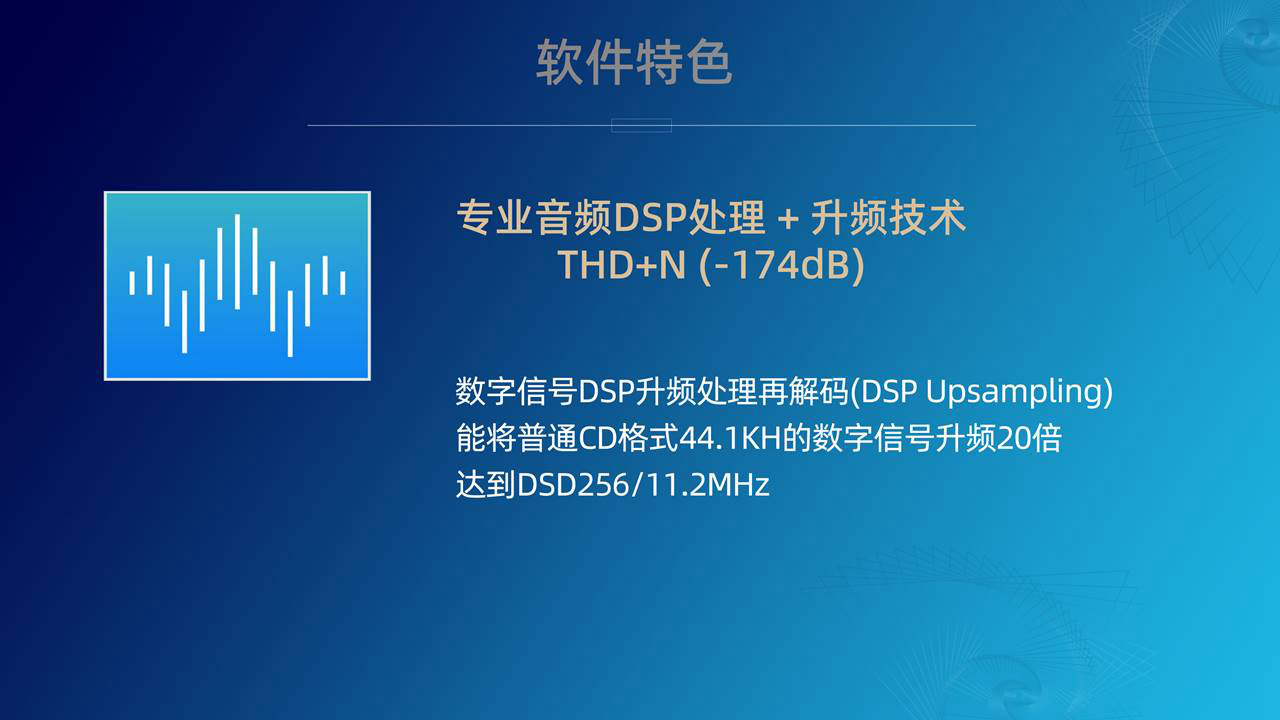 软件特色

专业音频DSP处理 + 升频技术
THD+N (-174dB)

数字信号DSP升频处理再解码(DSP Upsampling)
能将普通CD格式44.1KH的数字信号升频20倍
达到DSD256/11.2MHz